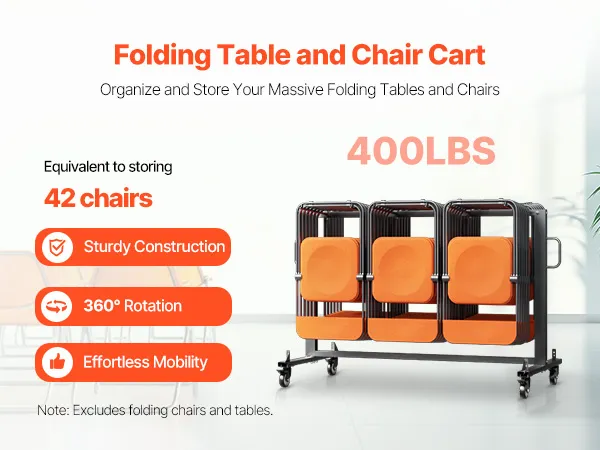 Folding Table and Chair Cart

Organize and Store Your Massive Folding Tables and Chairs

400LBS

Equivalent to storing

42 chairs

Sturdy Construction

360° Rotation

Effortless Mobility

Note: Excludes folding chairs and tables.